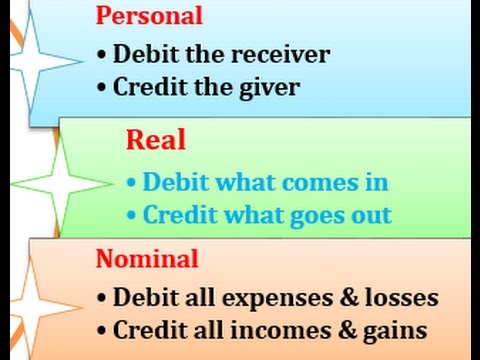 Personal

• Debit the receiver
• Credit the giver

Real

• Debit what comes in
• Credit what goes out

Nominal

• Debit all expenses & losses
• Credit all incomes & gains